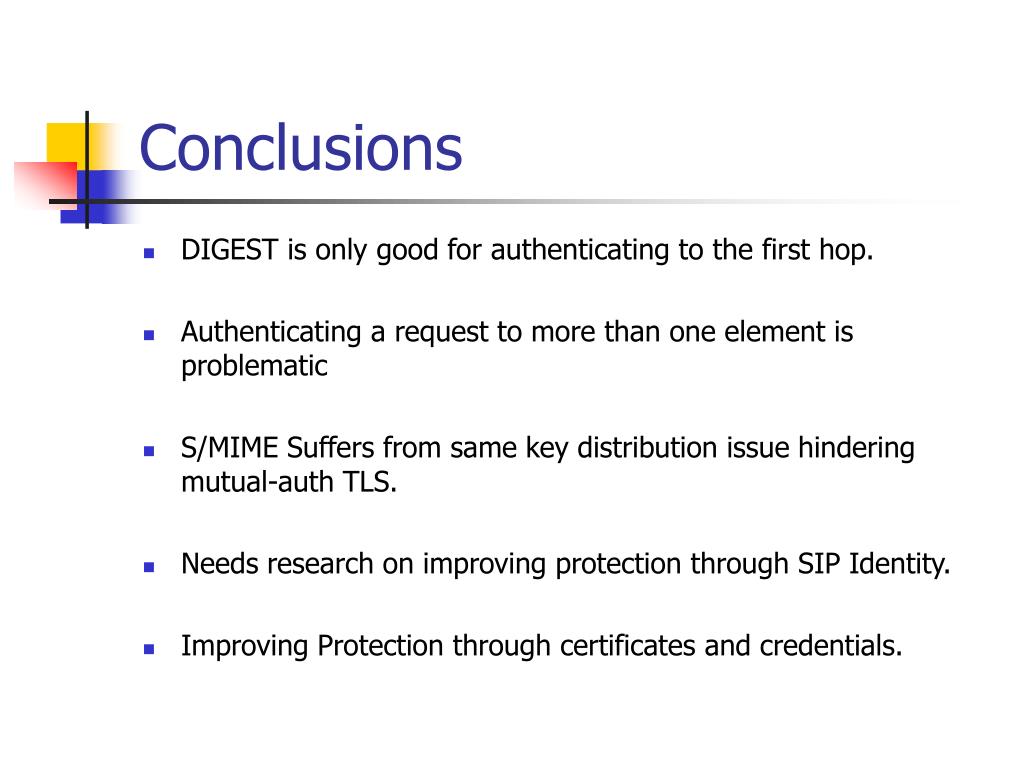 Conclusions

- DIGEST is only good for authenticating to the first hop.
- Authenticating a request to more than one element is problematic
- S/MIME Suffers from same key distribution issue hindering mutual-auth TLS.
- Needs research on improving protection through SIP Identity.
- Improving Protection through certificates and credentials.